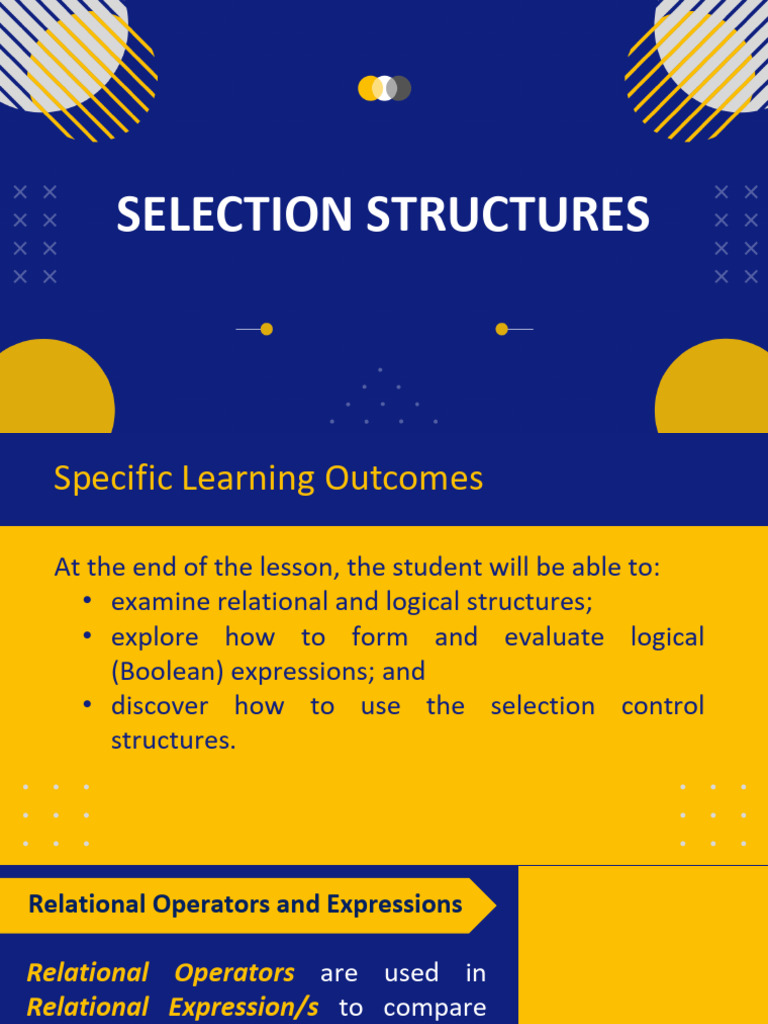 SELECTION STRUCTURES

Specific Learning Outcomes

At the end of the lesson, the student will be able to:
• examine relational and logical structures;
• explore how to form and evaluate logical (Boolean) expressions; and
• discover how to use the selection control structures.

Relational Operators and Expressions

Relational Operators are used in Relational Expression/s to compare